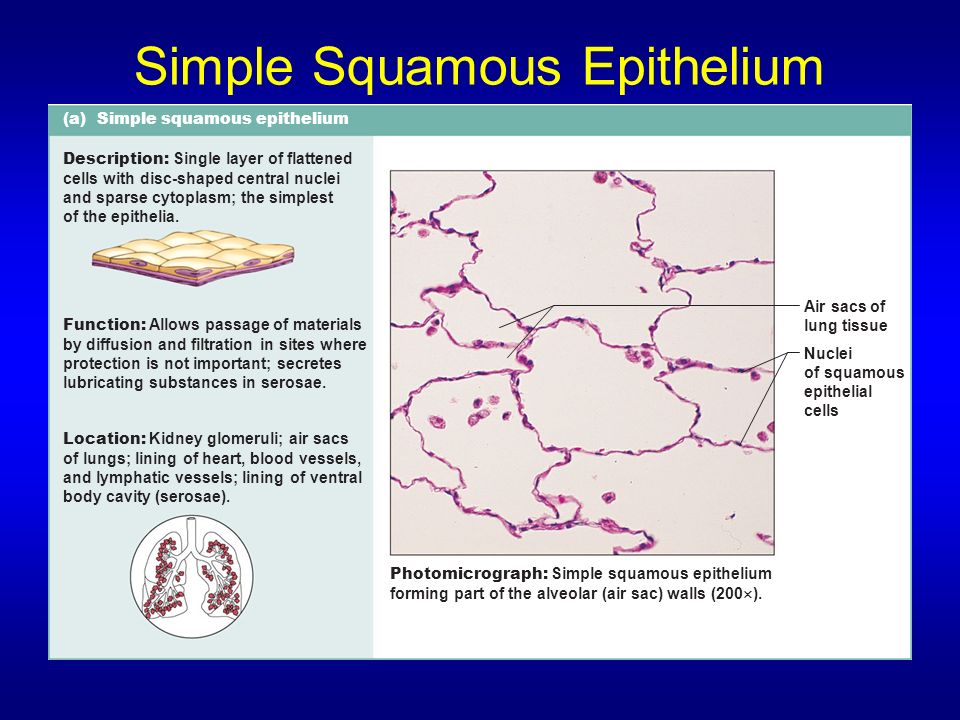 Simple Squamous Epithelium

(a) Simple squamous epithelium

Description: Single layer of flattened cells with disc-shaped central nuclei and sparse cytoplasm; the simplest of the epithelia.

Function: Allows passage of materials by diffusion and filtration in sites where protection is not important; secretes lubricating substances in serosae.

Location: Kidney glomeruli; air sacs of lungs; lining of heart, blood vessels, and lymphatic vessels; lining of ventral body cavity (serosae).

Air sacs of lung tissue

Nuclei of squamous epithelial cells

Photomicrograph: Simple squamous epithelium forming part of the alveolar (air sac) walls (200×).